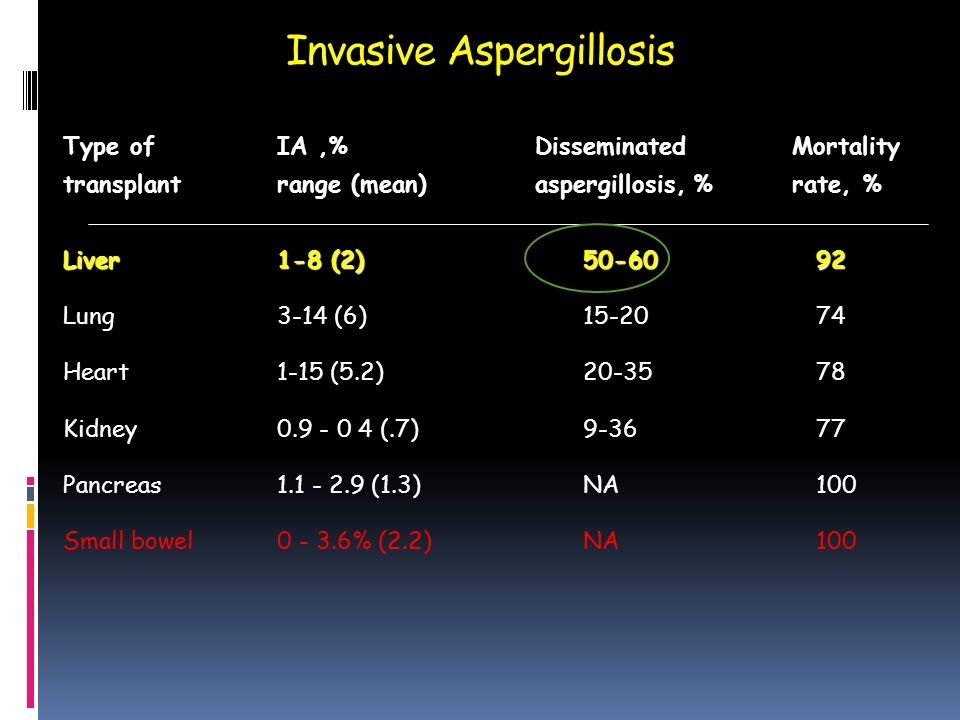 Invasive Aspergillosis

| Type of transplant | IA ,% range (mean) | Disseminated aspergillosis, % | Mortality rate, % |
|---|---|---|---|
| Liver | 1-8 (2) | 50-60 | 92 |
| Lung | 3-14 (6) | 15-20 | 74 |
| Heart | 1-15 (5.2) | 20-35 | 78 |
| Kidney | 0.9 - 0 4 (.7) | 9-36 | 77 |
| Pancreas | 1.1 - 2.9 (1.3) | NA | 100 |
| Small bowel | 0 - 3.6% (2.2) | NA | 100 |